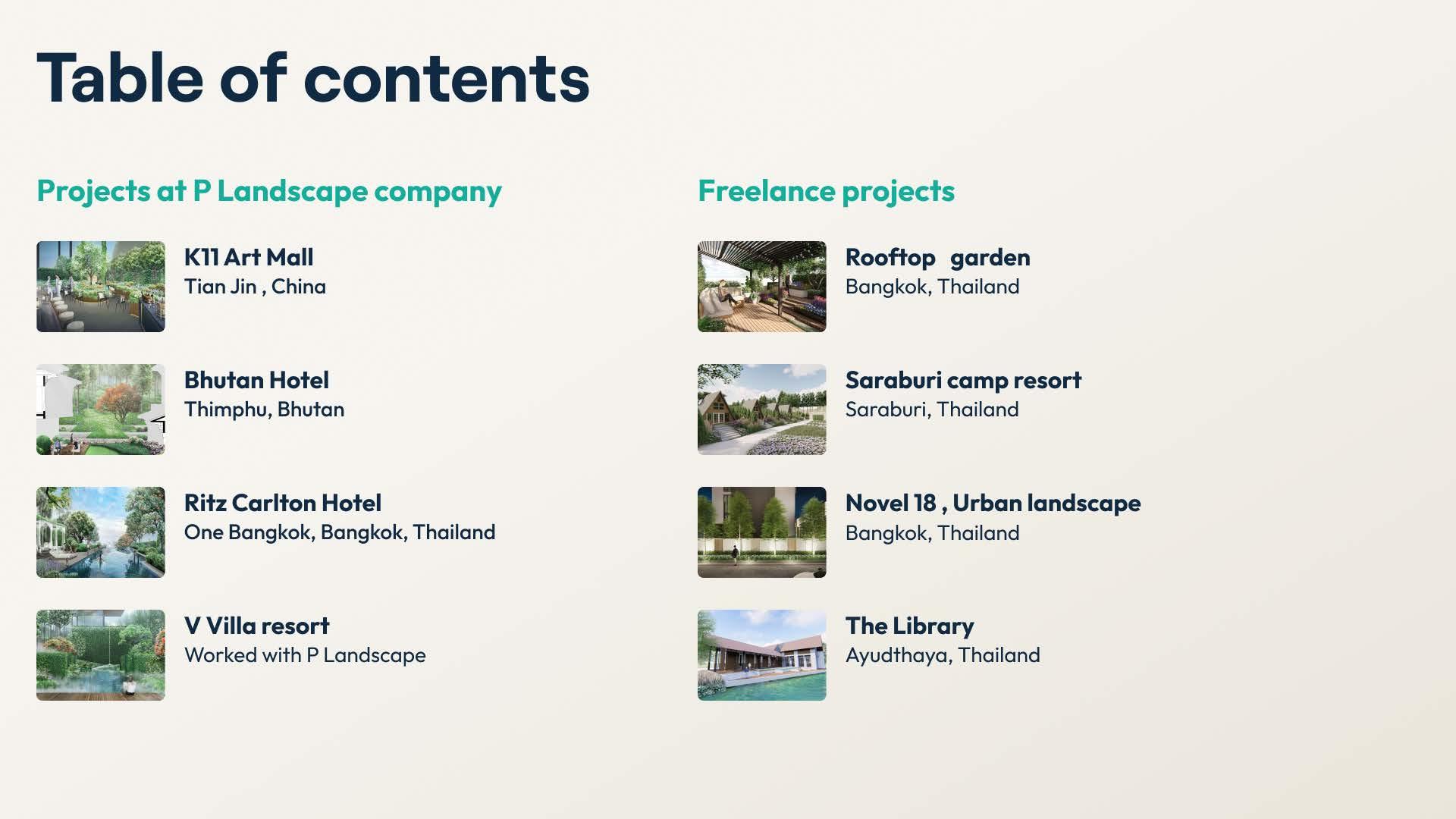 Table of contents

Projects at P Landscape company

K11 Art Mall
Tian Jin , China

Bhutan Hotel
Thimphu, Bhutan

Ritz Carlton Hotel
One Bangkok, Bangkok, Thailand

V Villa resort
Worked with P Landscape

Freelance projects

Rooftop garden
Bangkok, Thailand

Saraburi camp resort
Saraburi, Thailand

Novel 18 , Urban landscape
Bangkok, Thailand

The Library
Ayudthaya, Thailand